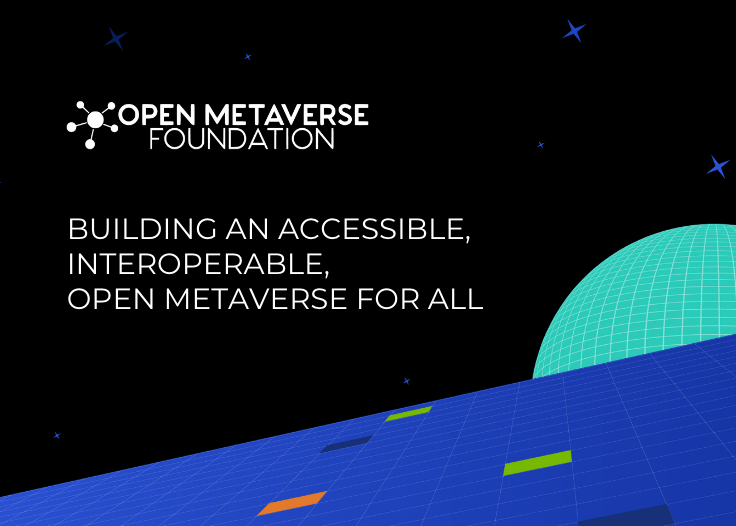 OPEN METAVERSE FOUNDATION

BUILDING AN ACCESSIBLE, INTEROPERABLE, OPEN METAVERSE FOR ALL